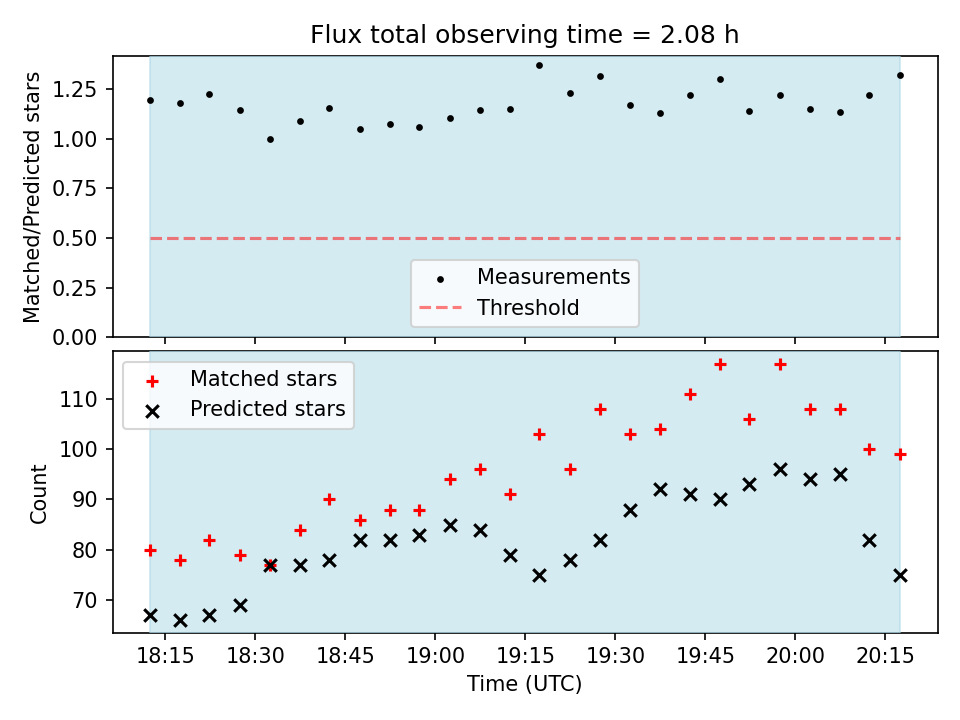 Flux total observing time = 2.08 h

Matched/Predicted stars

1.25
1.00
0.75
0.50
0.25
0.00

Measurements
Threshold

Matched stars
Predicted stars

Count

110
100
90
80
70

18:15
18:30
18:45
19:00
19:15
19:30
19:45
20:00
20:15

Time (UTC)